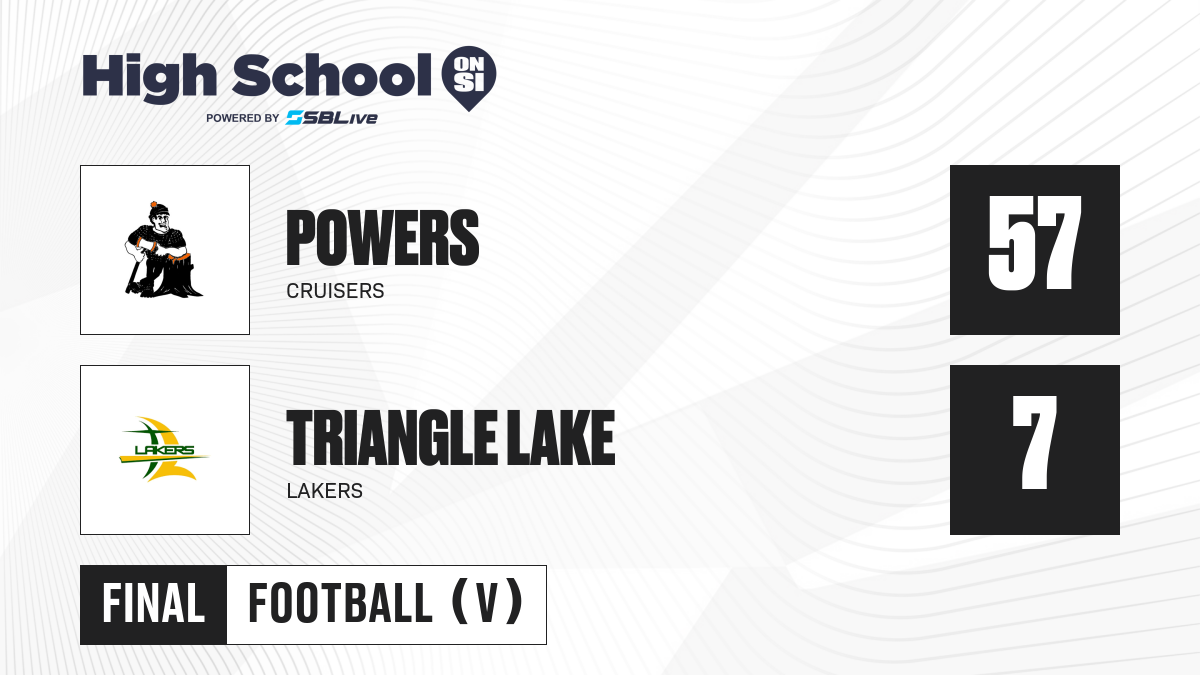 High School ON SI
POWERED BY SBLive

POWERS
CRUISERS

57

LAKERS

TRIANGLE LAKE
LAKERS

7

FINAL FOOTBALL (V)